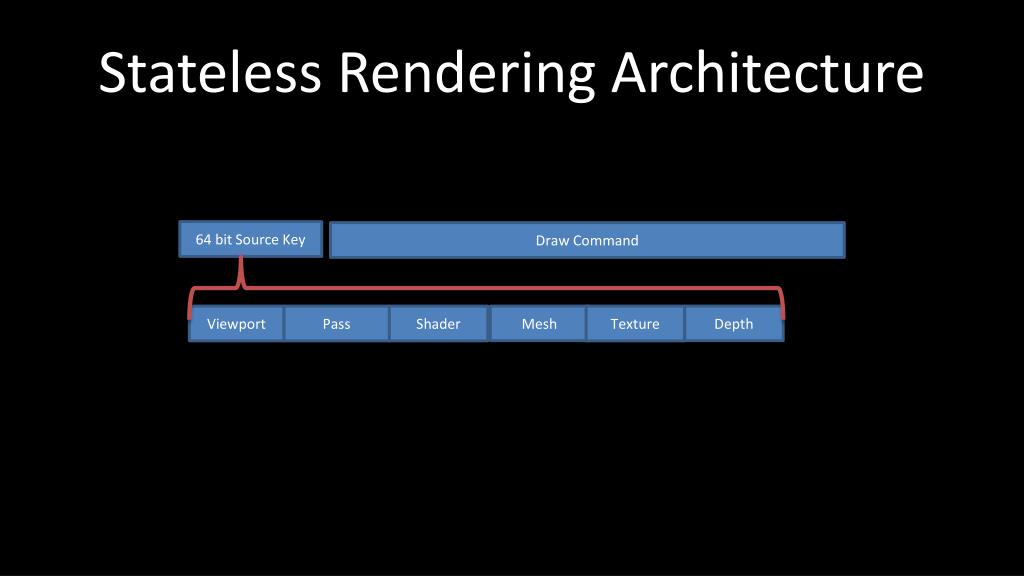 Stateless Rendering Architecture

64 bit Source Key

Draw Command

Viewport

Pass

Shader

Mesh

Texture

Depth